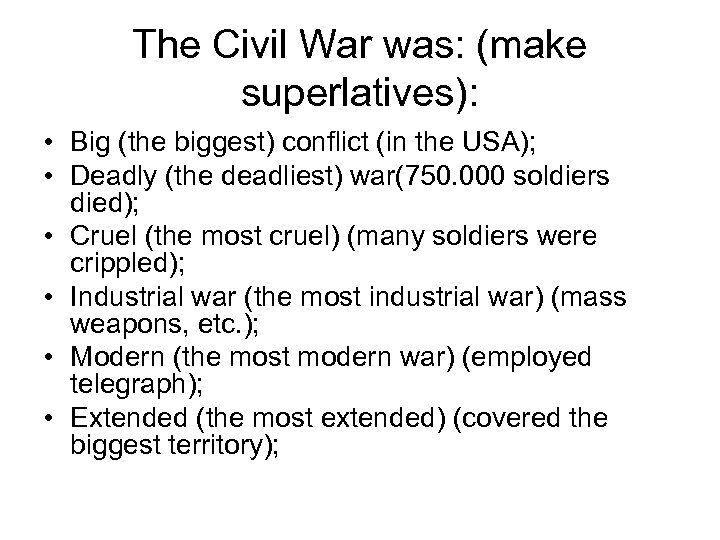 The Civil War was: (make superlatives):

• Big (the biggest) conflict (in the USA);
• Deadly (the deadliest) war(750.000 soldiers died);
• Cruel (the most cruel) (many soldiers were crippled);
• Industrial war (the most industrial war) (mass weapons, etc.);
• Modern (the most modern war) (employed telegraph);
• Extended (the most extended) (covered the biggest territory);